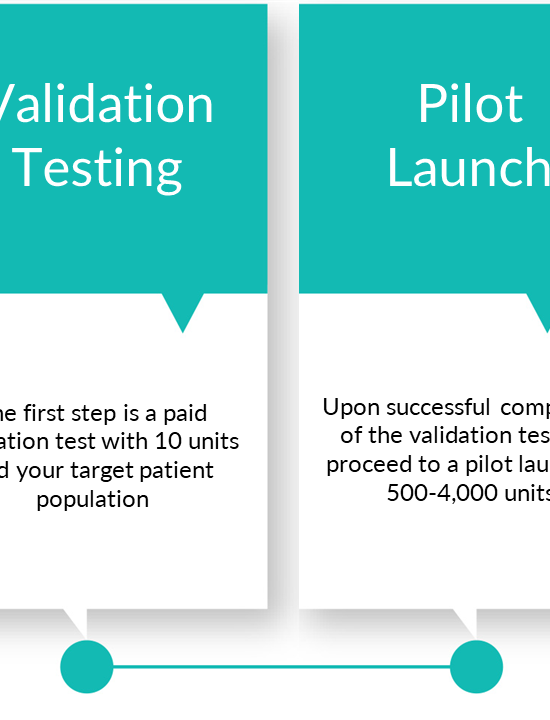 Validation Testing

he first step is a paid ation test with 10 units d your target patient population

Pilot Launch

Upon successful comp of the validation tes proceed to a pilot lau 500-4,000 units